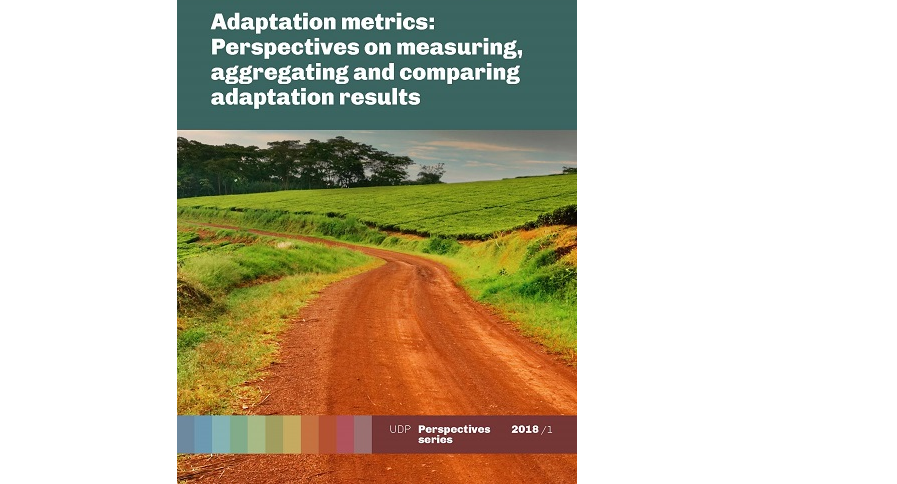 Adaptation metrics: Perspectives on measuring, aggregating and comparing adaptation results

UDP Perspectives series 2018 /1